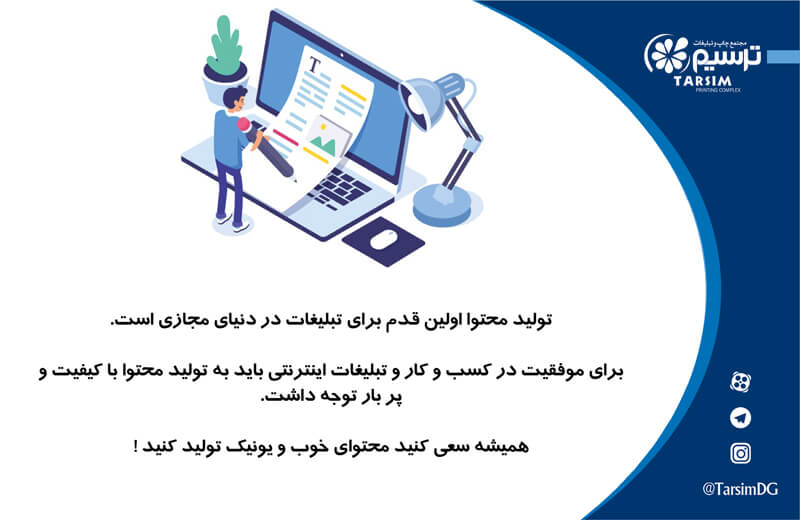 مجتمع چاپ و تبلیغات
ترسیم
TARSIM
PRINTING COMPLEX

T

تولید محتوا اولین قدم برای تبلیغات در دنیای مجازی است.

برای موفقیت در کسب و کار و تبلیغات اینترنتی باید به تولید محتوا با کیفیت و پر بار توجه داشت.

همیشه سعی کنید محتوای خوب و یونیک تولید کنید !

@TarsimDG